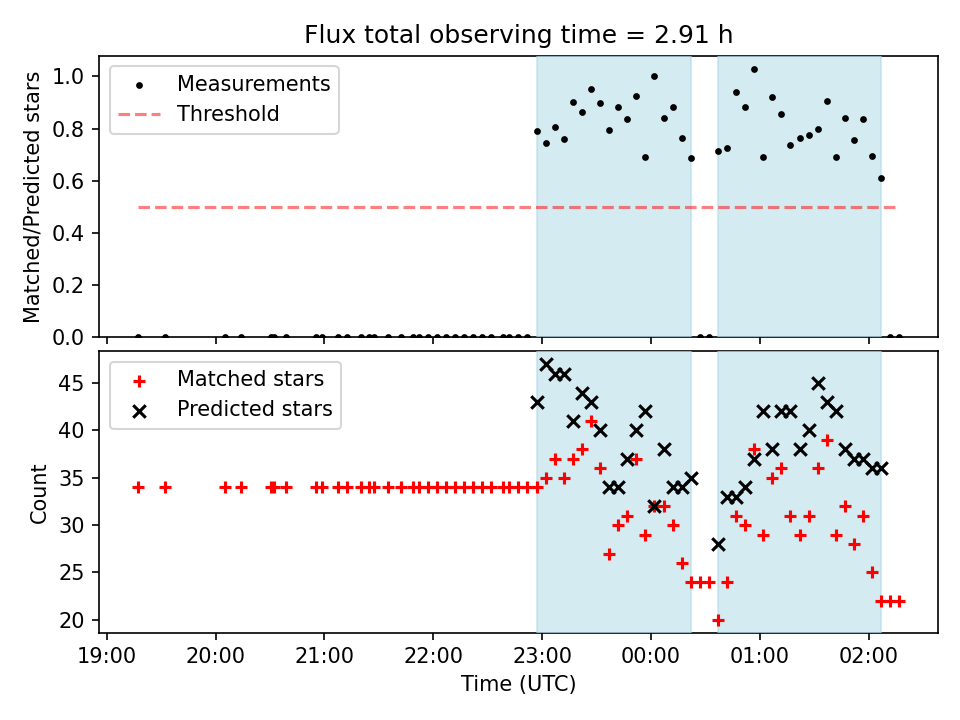 Flux total observing time = 2.91 h

Measurements
Threshold

Matched/Predicted stars

1.0
0.8
0.6
0.4
0.2
0.0

Matched stars
Predicted stars

Count

45
40
35
30
25
20

19:00 20:00 21:00 22:00 23:00 00:00 01:00 02:00

Time (UTC)